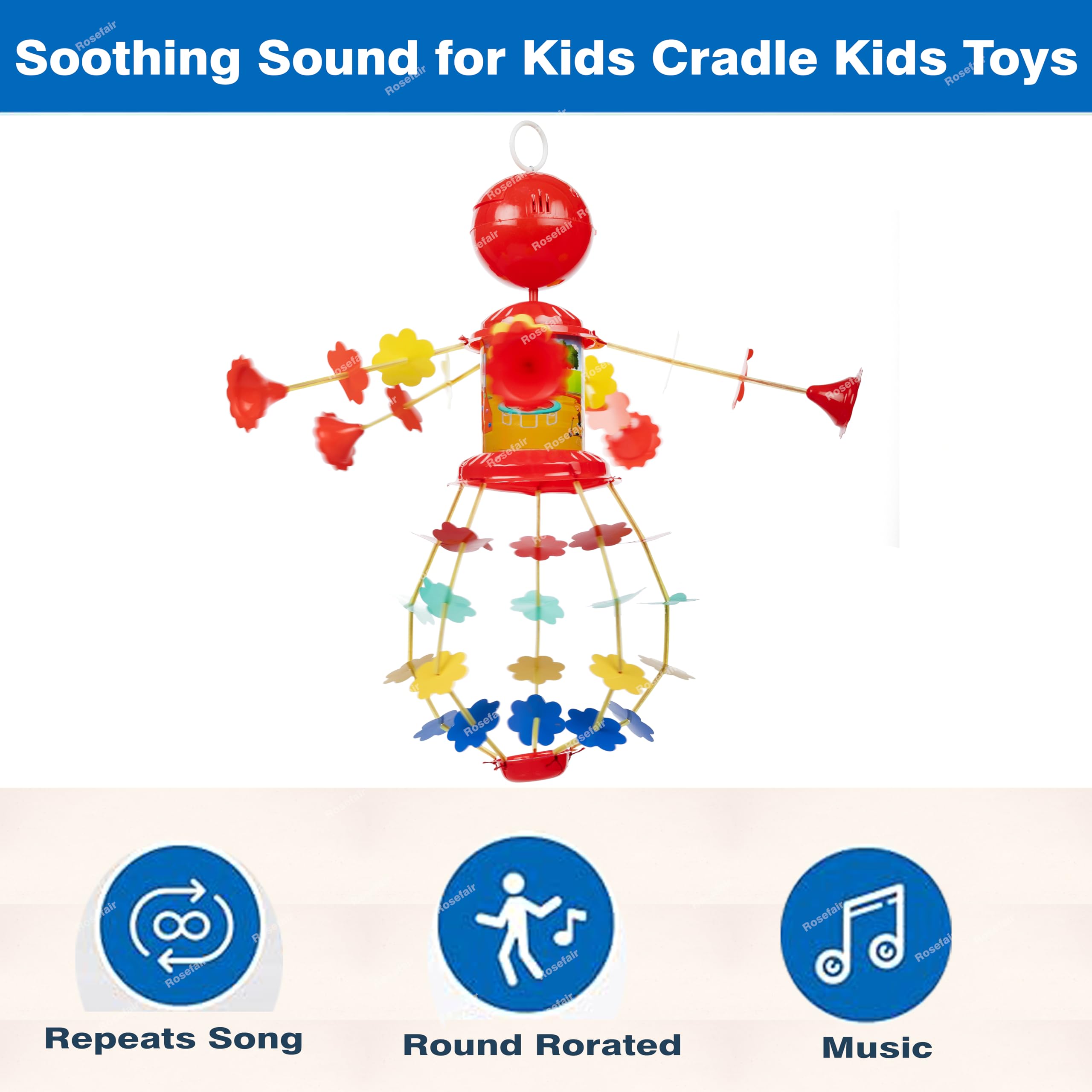 Soothing Sound for Kids Cradle Kids Toys

Rosefair

Repeats Song

Round Rorated

Music